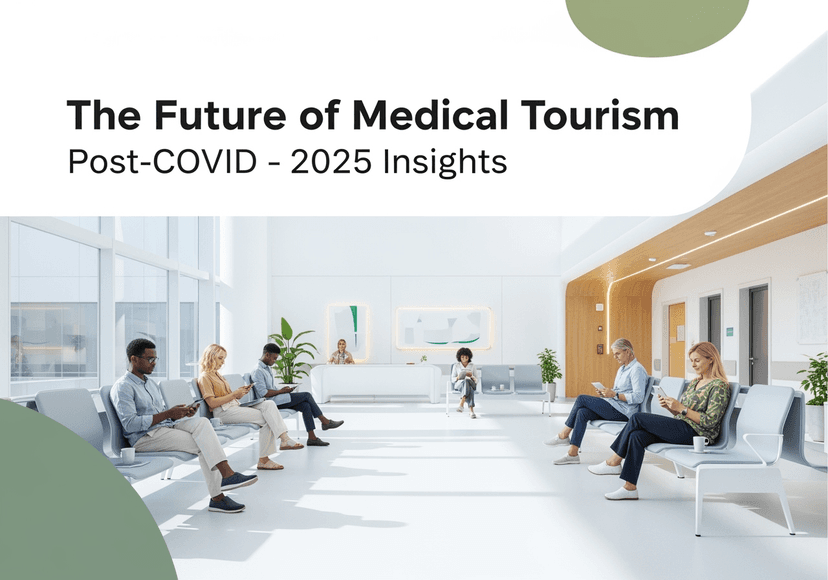 The Future of Medical Tourism
Post-COVID - 2025 Insights